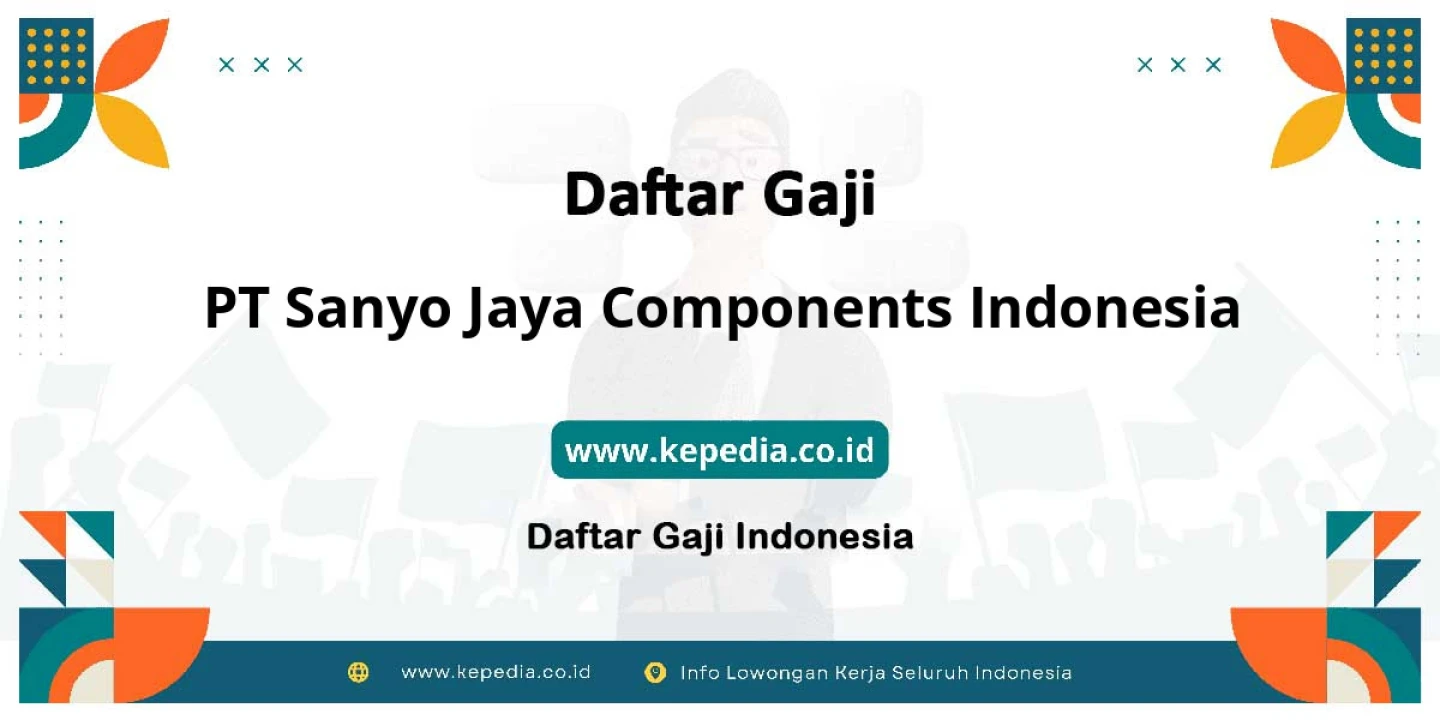 Daftar Gaji

PT Sanyo Jaya Components Indonesia

www.kepedia.co.id

Daftar Gaji Indonesia

www.kepedia.co.id

Info Lowongan Kerja Seluruh Indonesia